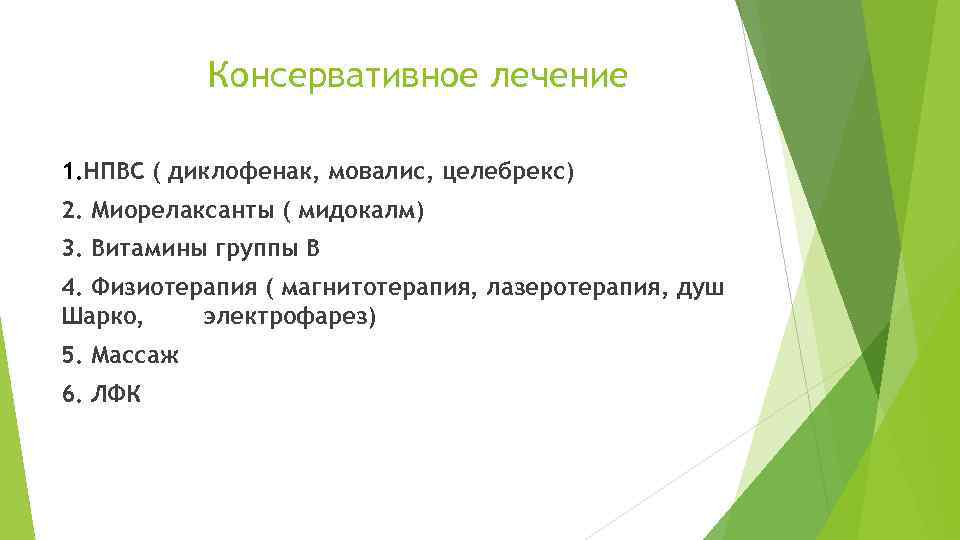 Консервативное лечение

1.НПВС ( диклофенак, мовалис, целебрекс)

2. Миорелаксанты ( мидокалм)

3. Витамины группы В

4. Физиотерапия ( магнитотерапия, лазеротерапия, душ Шарко, электрофарез)

5. Массаж

6. ЛФК